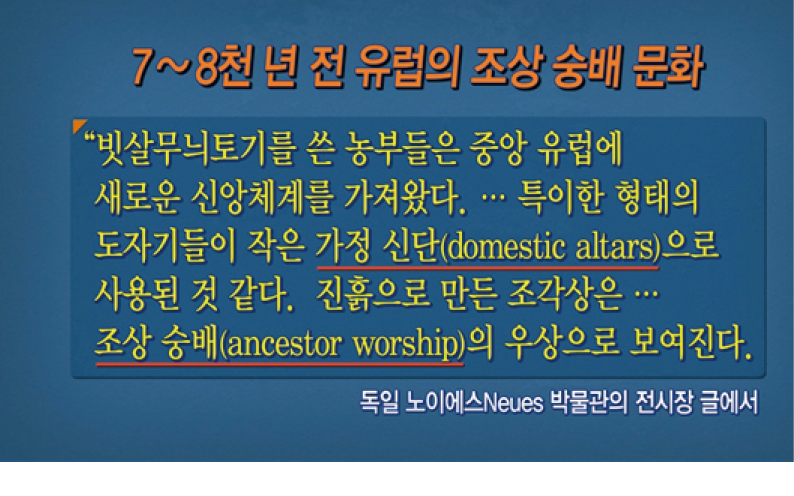 7～8천 년 전 유럽의 조상 숭배 문화

“빗살무늬토기를 쓴 농부들은 중앙 유럽에 새로운 신앙체계를 가져왔다. … 특이한 형태의 도자기들이 작은 가정 신단(domestic altars)으로 사용된 것 같다. 진흙으로 만든 조각상은 … 조상 숭배(ancestor worship)의 우상으로 보여진다.

독일 노이에스Neues 박물관의 전시장 글에서